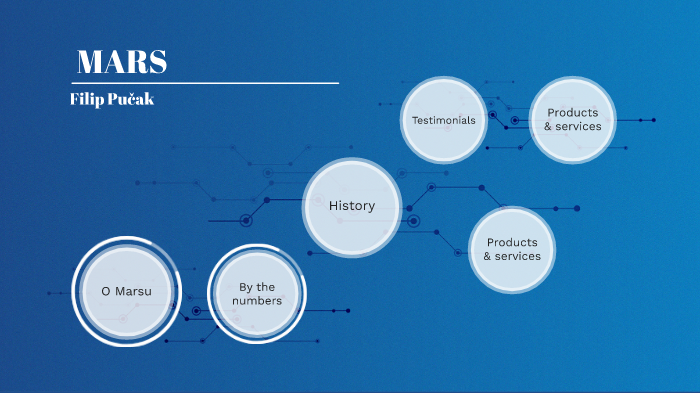 MARS

Filip Pučak

Testimonials

Products & services

History

Products & services

O Marsu

By the numbers